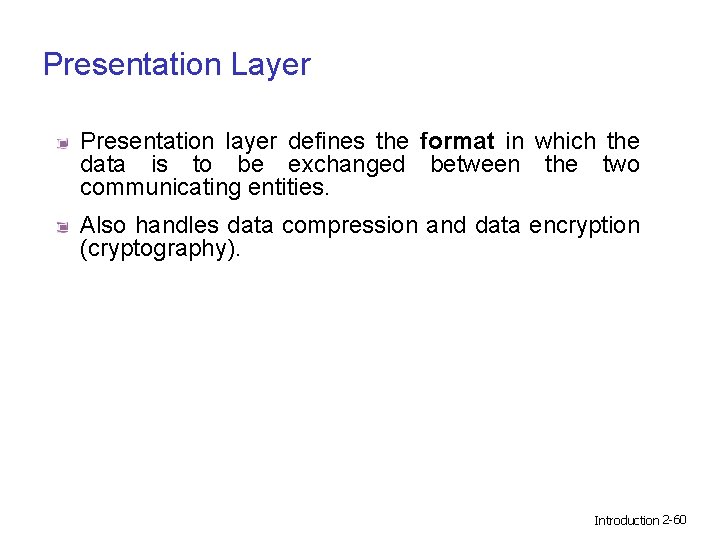 Presentation Layer

Presentation layer defines the format in which the data is to be exchanged between the two communicating entities.

Also handles data compression and data encryption (cryptography).

Introduction 2-60